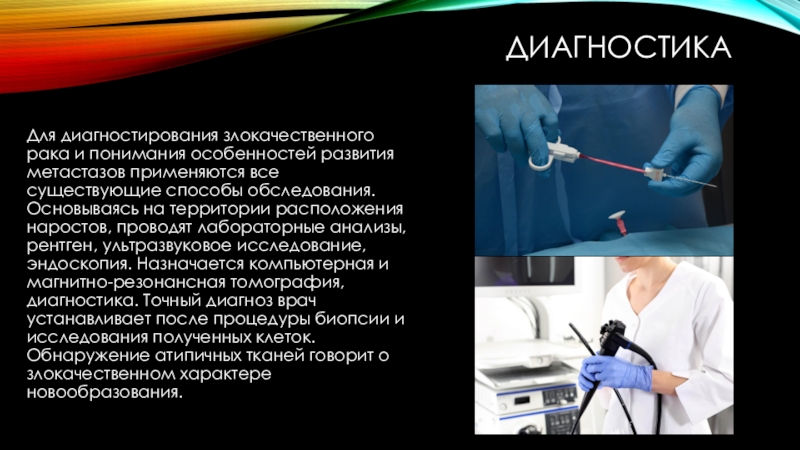 ДИАГНОСТИКА

Для диагностирования злокачественного рака и понимания особенностей развития метастазов применяются все существующие способы обследования. Основываясь на территории расположения наростов, проводят лабораторные анализы, рентген, ультразвуковое исследование, эндоскопия. Назначается компьютерная и магнитно-резонансная томография, диагностика. Точный диагноз врач устанавливает после процедуры биопсии и исследования полученных клеток. Обнаружение атипичных тканей говорит о злокачественном характере новообразования.